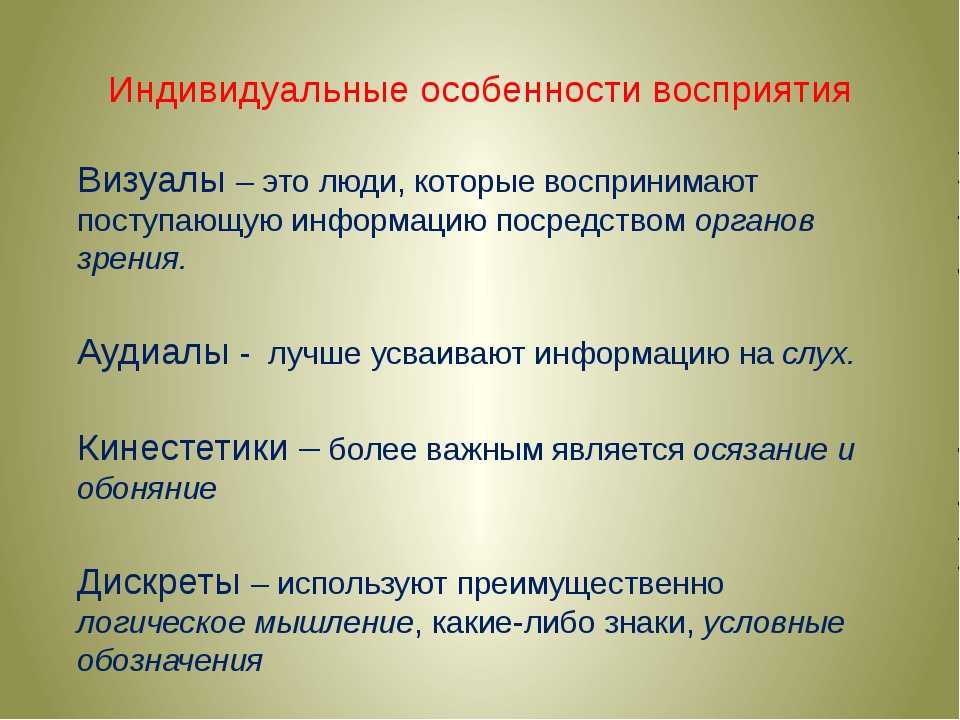 Индивидуальные особенности восприятия

Визуалы – это люди, которые воспринимают поступающую информацию посредством органов зрения.

Аудиалы - лучше усваивают информацию на слух.

Кинестетики – более важным является осязание и обоняние

Дискреты – используют преимущественно логическое мышление, какие-либо знаки, условные обозначения